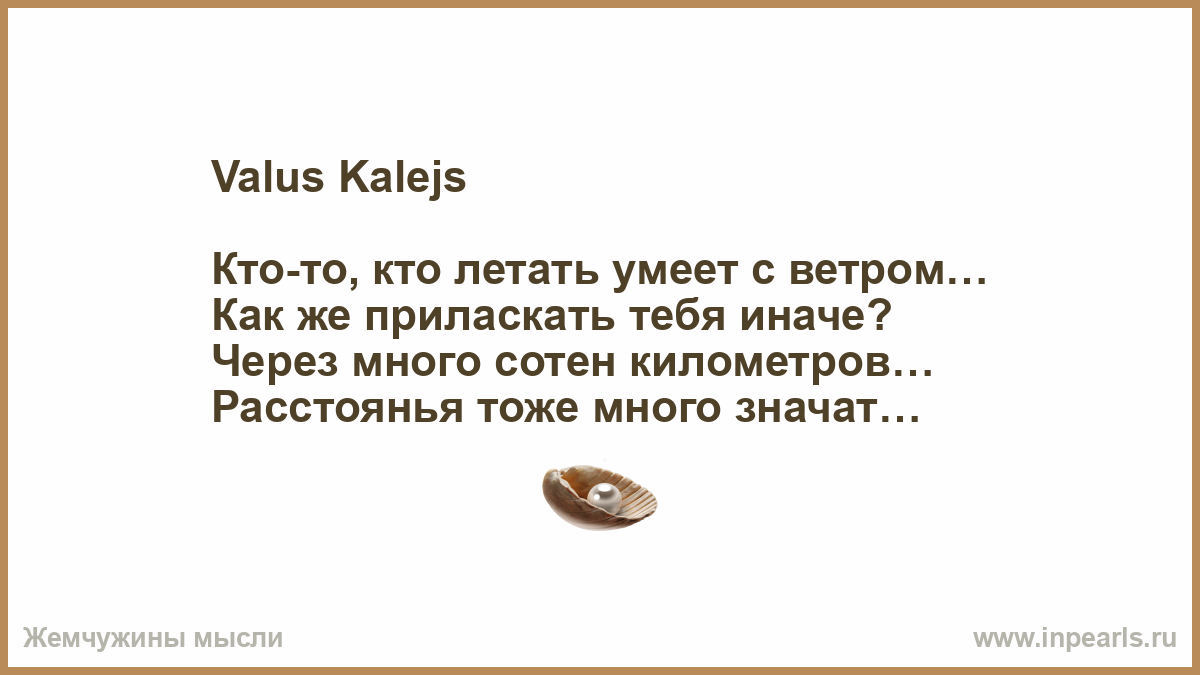 Valus Kalejs

Кто-то, кто летать умеет с ветром…
Как же приласкать тебя иначе?
Через много сотен километров…
Расстоянья тоже много значат…

Жемчужины мысли

www.inpearls.ru